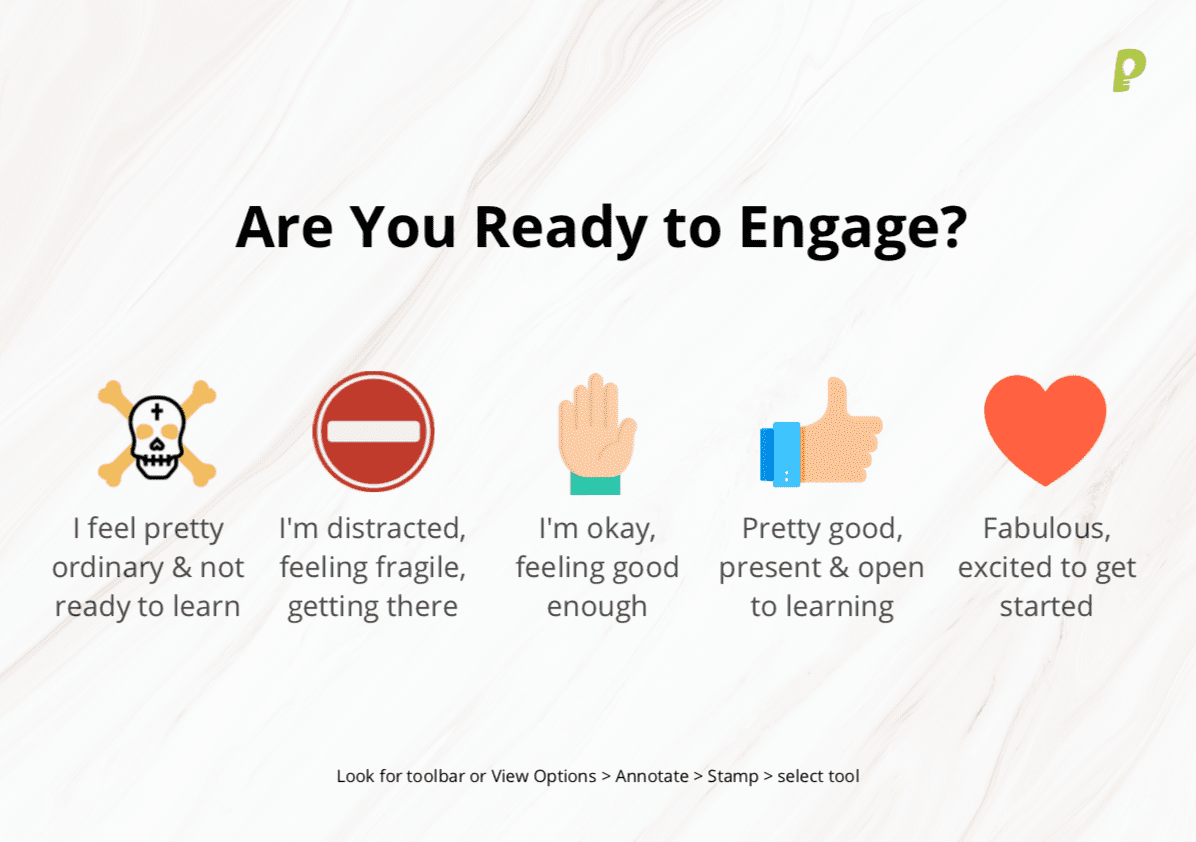 Are You Ready to Engage?

I feel pretty ordinary & not ready to learn

I'm distracted, feeling fragile, getting there

I'm okay, feeling good enough

Pretty good, present & open to learning

Fabulous, excited to get started

Look for toolbar or View Options > Annotate > Stamp > select tool